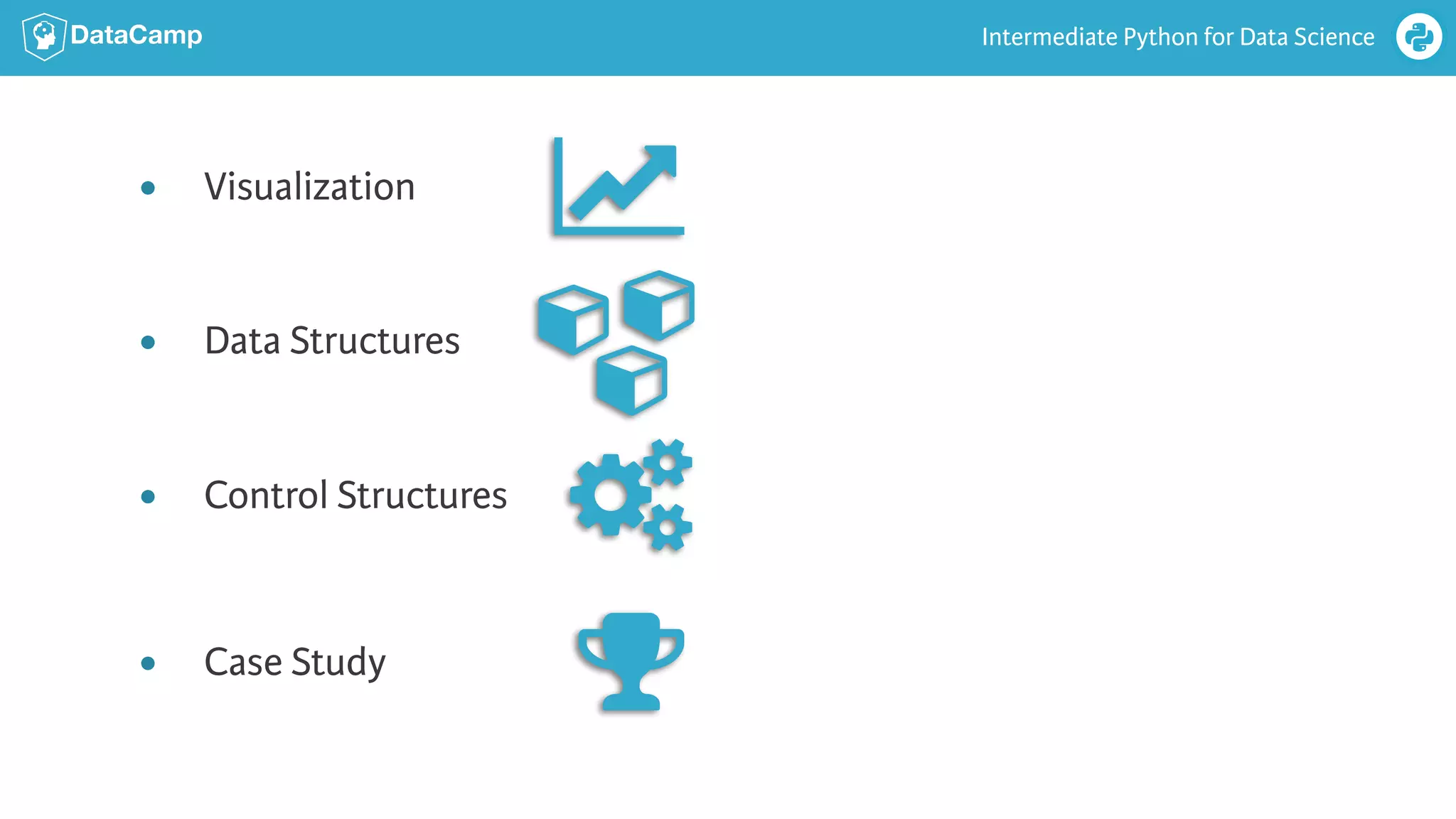 DataCamp

Intermediate Python for Data Science

- Visualization
- Data Structures
- Control Structures
- Case Study